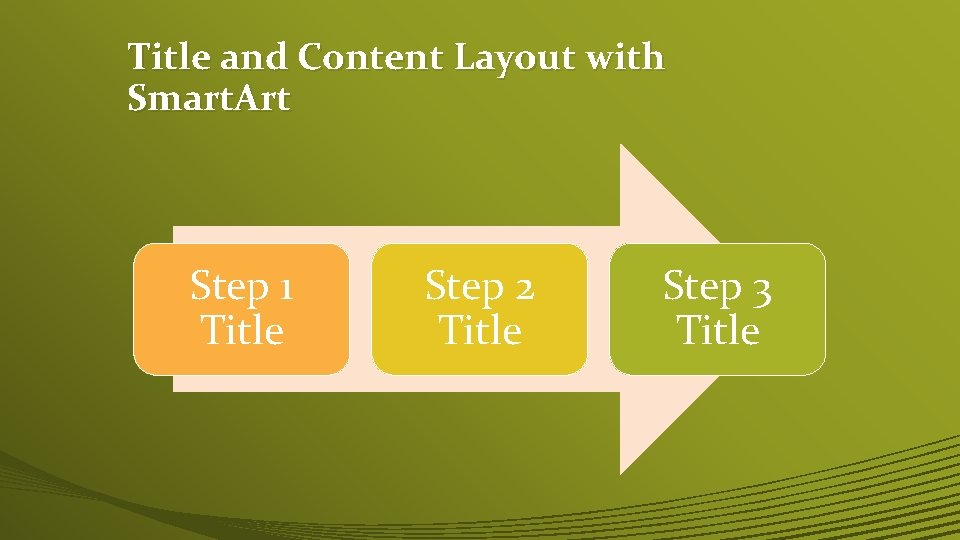 Title and Content Layout with SmartArt

Step 1 Title

Step 2 Title

Step 3 Title